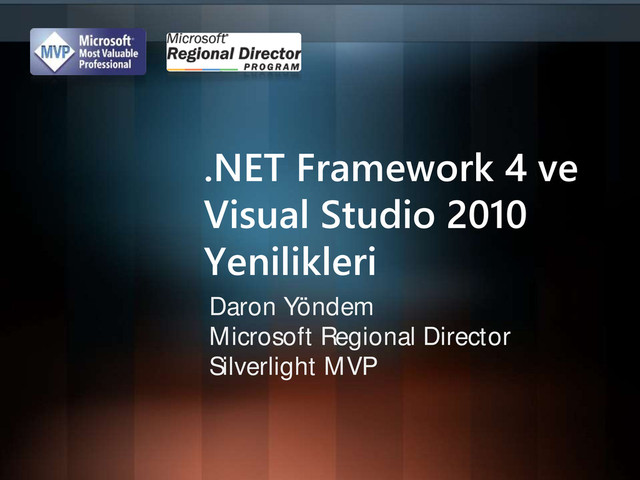 MVP Microsoft® Most Valuable Professional

Microsoft® Regional Director PROGRAM

.NET Framework 4 ve Visual Studio 2010 Yenilikleri

Daron Yöndem
Microsoft Regional Director
Silverlight MVP